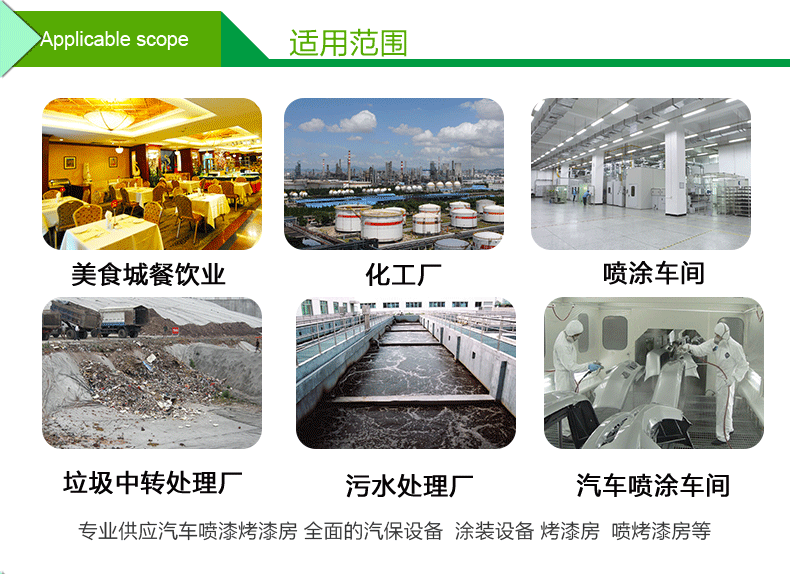 Applicable scope

适用范围

美食城餐饮业

化工厂

喷涂车间

垃圾中转处理厂

污水处理厂

汽车喷涂车间

专业供应汽车喷漆烤漆房 全面的汽保设备 涂装设备 烤漆房 喷烤漆房等